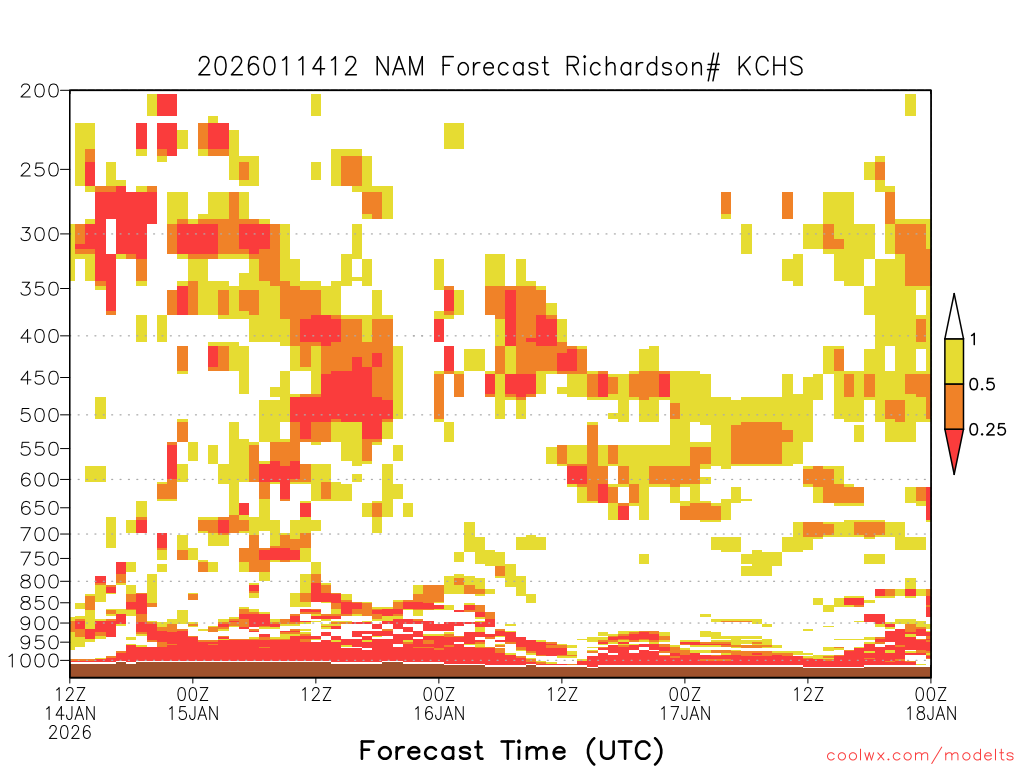 2026011412 NAM Forecast Richardson# KCHS

200
250
300
350
400
450
500
550
600
650
700
750
800
850
900
950
1000

1
0.5
0.25

12Z 14JAN 2026
00Z 15JAN
12Z
00Z 16JAN
12Z
00Z 17JAN
12Z
00Z 18JAN

Forecast Time (UTC)

coolwx.com/modelts